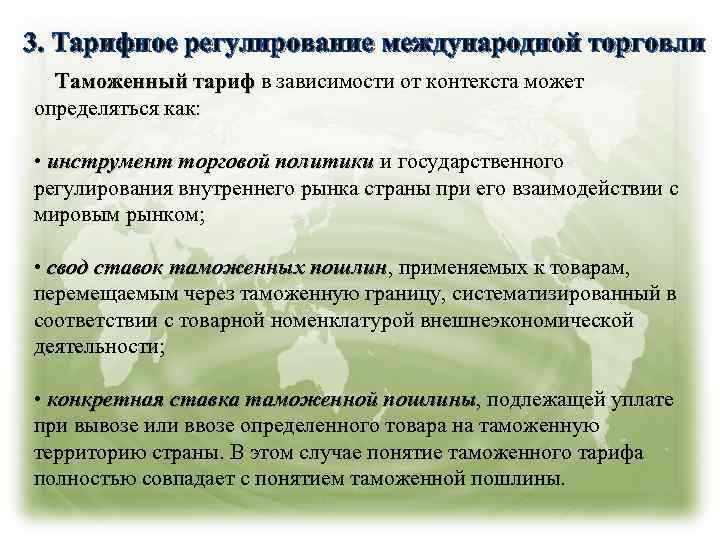 3. Тарифное регулирование международной торговли

Таможенный тариф в зависимости от контекста может определяться как:

• инструмент торговой политики и государственного регулирования внутреннего рынка страны при его взаимодействии с мировым рынком;

• свод ставок таможенных пошлин, применяемых к товарам, перемещаемым через таможенную границу, систематизированный в соответствии с товарной номенклатурой внешнеэкономической деятельности;

• конкретная ставка таможенной пошлины, подлежащей уплате при вывозе или ввозе определенного товара на таможенную территорию страны. В этом случае понятие таможенного тарифа полностью совпадает с понятием таможенной пошлины.